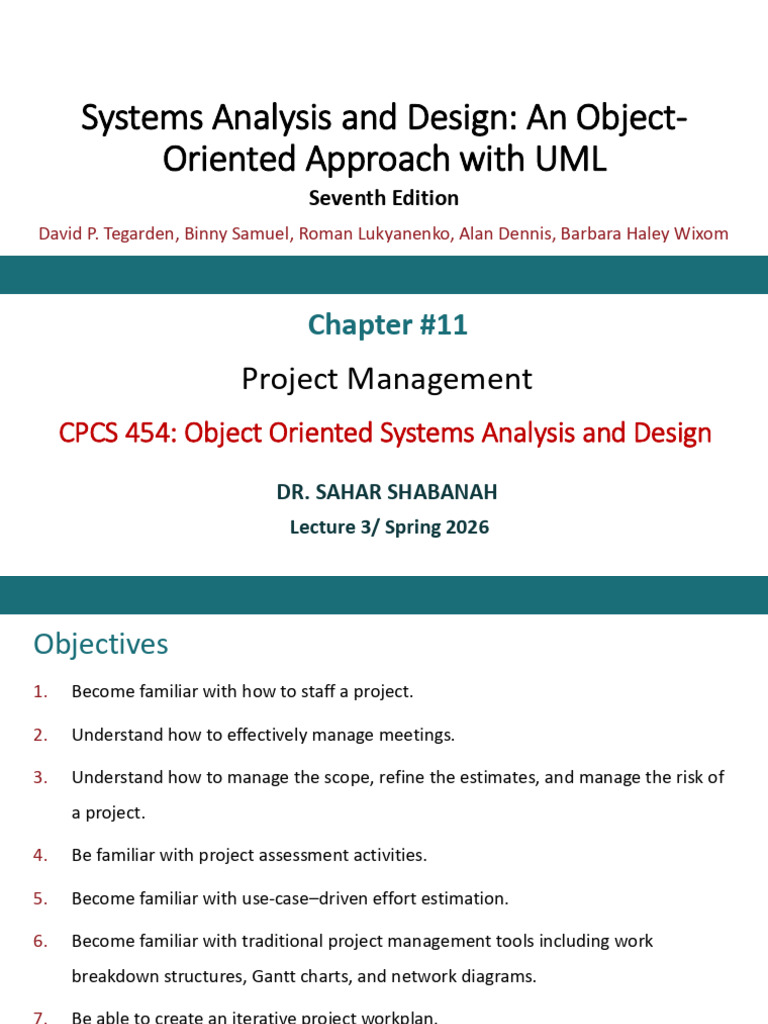 Systems Analysis and Design: An Object-Oriented Approach with UML

Seventh Edition

David P. Tegarden, Binny Samuel, Roman Lukyanenko, Alan Dennis, Barbara Haley Wixom

Chapter #11

Project Management

CPCS 454: Object Oriented Systems Analysis and Design

DR. SAHAR SHABANAH

Lecture 3/ Spring 2026

Objectives

1. Become familiar with how to staff a project.

2. Understand how to effectively manage meetings.

3. Understand how to manage the scope, refine the estimates, and manage the risk of a project.

4. Be familiar with project assessment activities.

5. Become familiar with use-case–driven effort estimation.

6. Become familiar with traditional project management tools including work breakdown structures, Gantt charts, and network diagrams.

7. Be able to create an iterative project workplan.